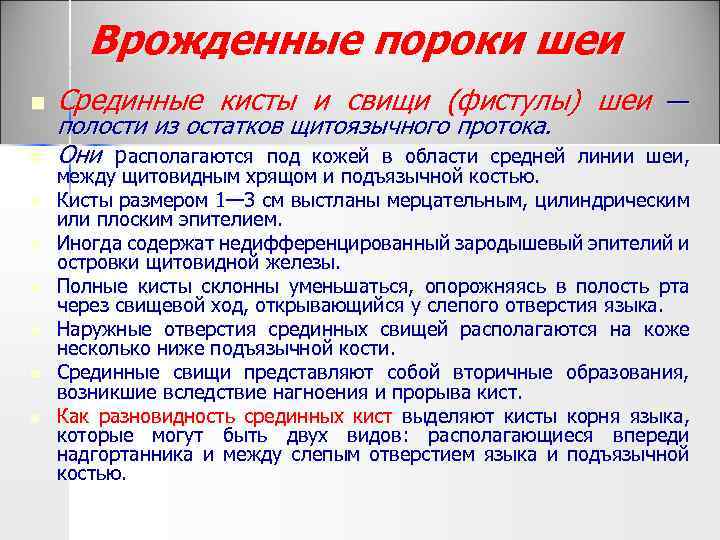 Врожденные пороки шеи

Срединные кисты и свищи (фистулы) шеи — полости из остатков щитоязычного протока.

Они располагаются под кожей в области средней линии шеи, между щитовидным хрящом и подъязычной костью.

Кисты размером 1—3 см выстланы мерцательным, цилиндрическим или плоским эпителием.

Иногда содержат недифференцированный зародышевый эпителий и островки щитовидной железы.

Полные кисты склонны уменьшаться, опорожняясь в полость рта через свищевой ход, открывающийся у слепого отверстия языка.

Наружные отверстия срединных свищей располагаются на коже несколько ниже подъязычной кости.

Срединные свищи представляют собой вторичные образования, возникшие вследствие нагноения и прорыва кист.

Как разновидность срединных кист выделяют кисты корня языка, которые могут быть двух видов: располагающиеся впереди надгортанника и между слепым отверстием языка и подъязычной костью.